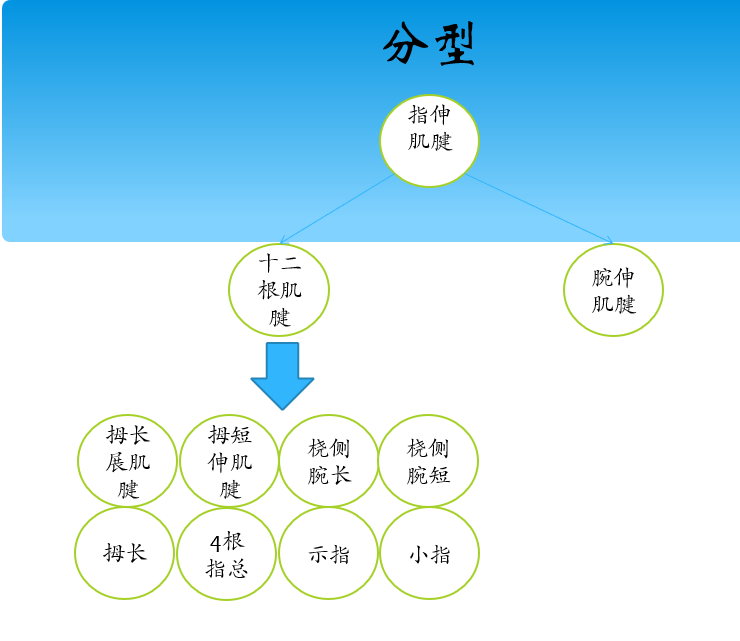 分型

指伸肌腱

十二根肌腱

腕伸肌腱

拇长展肌腱

拇短伸肌腱

桡侧腕长

桡侧腕短

拇长

4根指总

示指

小指